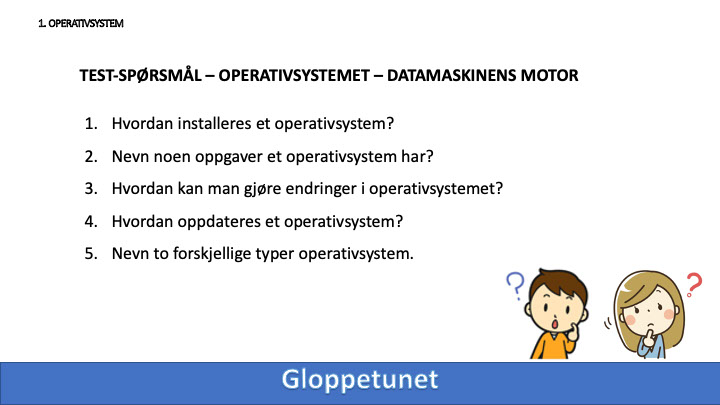 1. OPERATIVSYSTEM

TEST-SPØRSMÅL – OPERATIVSYSTEMET – DATAMASKINENS MOTOR

1. Hvordan installeres et operativsystem?
2. Nevn noen oppgaver et operativsystem har?
3. Hvordan kan man gjøre endringer i operativsystemet?
4. Hvordan oppdateres et operativsystem?
5. Nevn to forskjellige typer operativsystem.

?
?

Gloppetunet